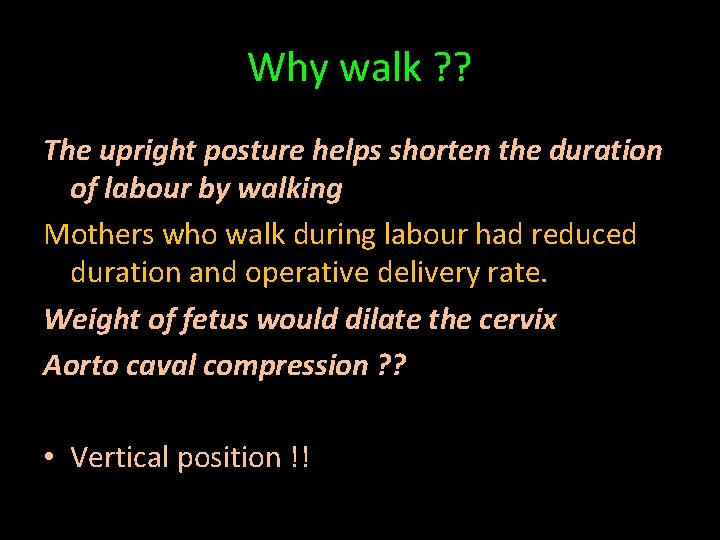 Why walk ??

The upright posture helps shorten the duration of labour by walking

Mothers who walk during labour had reduced duration and operative delivery rate.

Weight of fetus would dilate the cervix

Aorto caval compression ??

• Vertical position !!